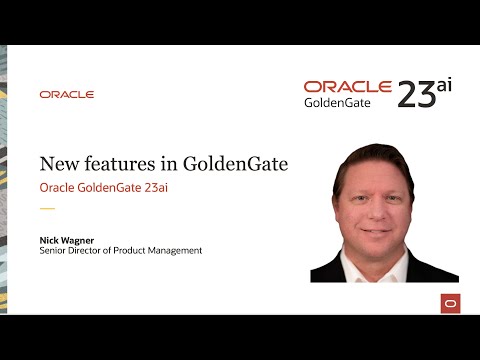 ORACLE

ORACLE GoldenGate 23ai

New features in GoldenGate

Oracle GoldenGate 23ai

Nick Wagner
Senior Director of Product Management